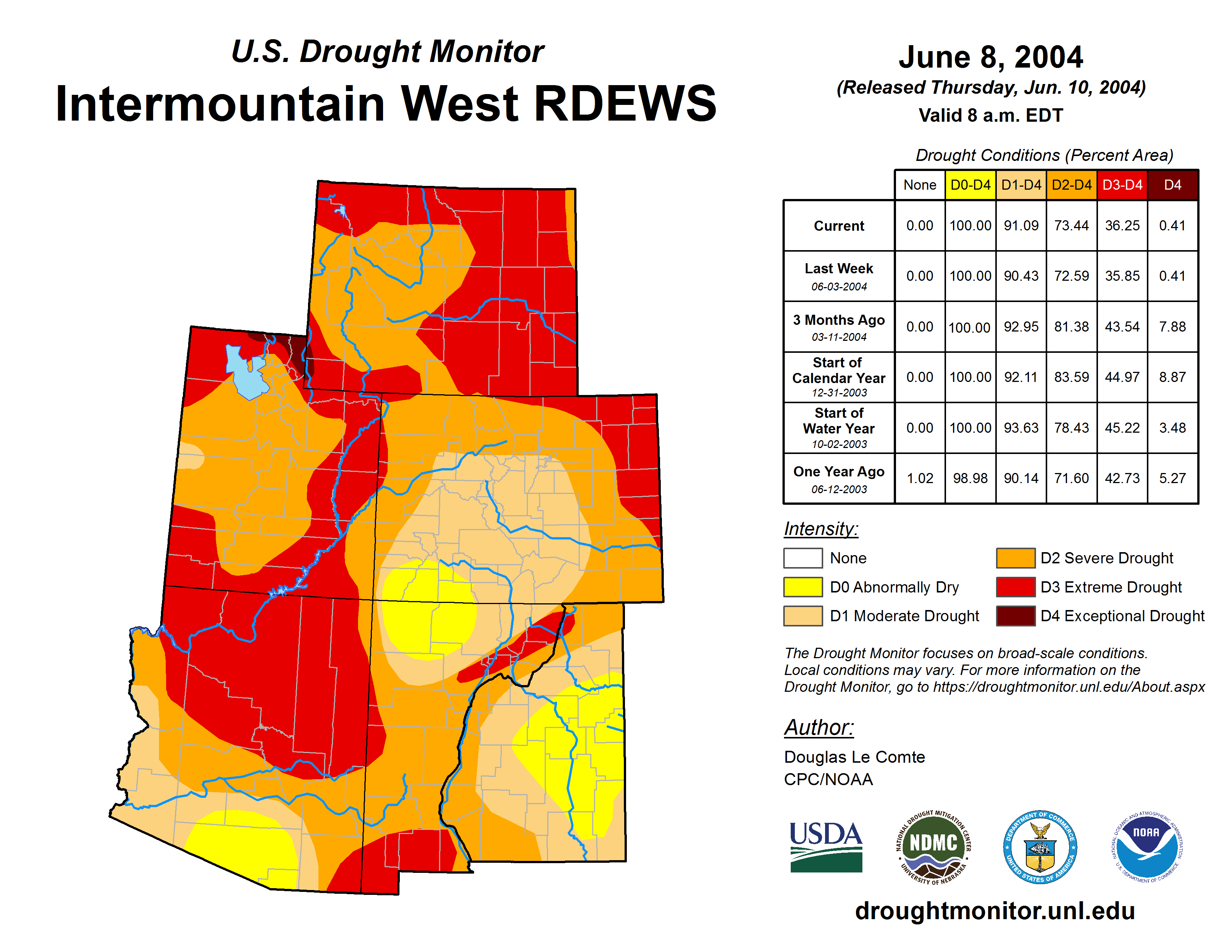 U.S. Drought Monitor
Intermountain West RDEWS

June 8, 2004
(Released Thursday, Jun. 10, 2004)
Valid 8 a.m. EDT

Drought Conditions (Percent Area)

| | None | D0-D4 | D1-D4 | D2-D4 | D3-D4 | D4 |
|---|---|---|---|---|---|---|
| Current | 0.00 | 100.00 | 91.09 | 73.44 | 36.25 | 0.41 |
| Last Week 06-03-2004 | 0.00 | 100.00 | 90.43 | 72.59 | 35.85 | 0.41 |
| 3 Months Ago 03-11-2004 | 0.00 | 100.00 | 92.95 | 81.38 | 43.54 | 7.88 |
| Start of Calendar Year 12-31-2003 | 0.00 | 100.00 | 92.11 | 83.59 | 44.97 | 8.87 |
| Start of Water Year 10-02-2003 | 0.00 | 100.00 | 93.63 | 78.43 | 45.22 | 3.48 |
| One Year Ago 06-12-2003 | 1.02 | 98.98 | 90.14 | 71.60 | 42.73 | 5.27 |

Intensity:
None
D0 Abnormally Dry
D1 Moderate Drought
D2 Severe Drought
D3 Extreme Drought
D4 Exceptional Drought

The Drought Monitor focuses on broad-scale conditions. Local conditions may vary. For more information on the Drought Monitor, go to https://droughtmonitor.unl.edu/About.aspx

Author:
Douglas Le Comte
CPC/NOAA

USDA
NATIONAL DROUGHT MITIGATION CENTER NDMC UNIVERSITY OF NEBRASKA
DEPARTMENT OF COMMERCE UNITED STATES OF AMERICA
NATIONAL OCEANIC AND ATMOSPHERIC ADMINISTRATION NOAA U.S. DEPARTMENT OF COMMERCE

droughtmonitor.unl.edu